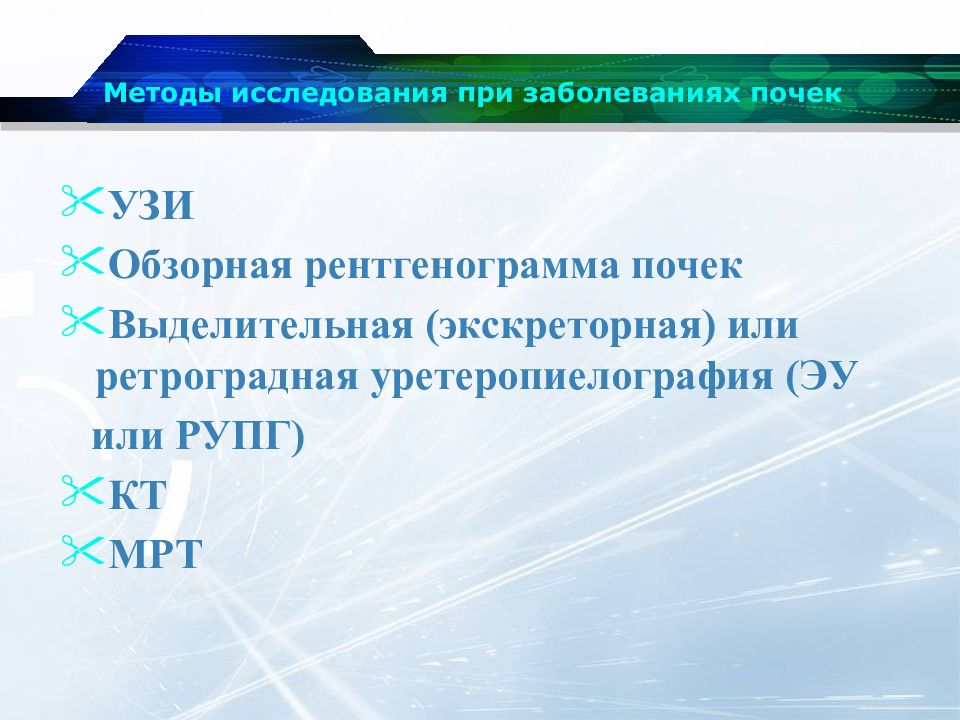 Методы исследования при заболеваниях почек

УЗИ
Обзорная рентгенограмма почек
Выделительная (экскреторная) или ретроградная уретеропиелография (ЭУ или РУПГ)
КТ
МРТ